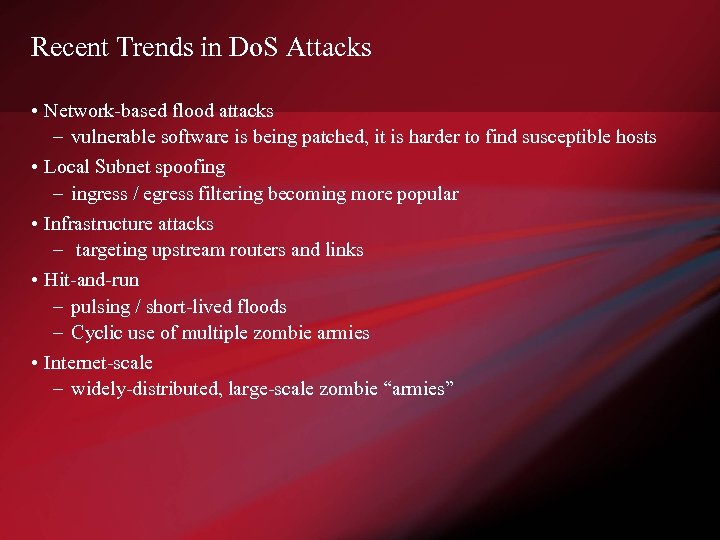 Recent Trends in DoS Attacks

• Network-based flood attacks
– vulnerable software is being patched, it is harder to find susceptible hosts

• Local Subnet spoofing
– ingress / egress filtering becoming more popular

• Infrastructure attacks
– targeting upstream routers and links

• Hit-and-run
– pulsing / short-lived floods
– Cyclic use of multiple zombie armies

• Internet-scale
– widely-distributed, large-scale zombie “armies”